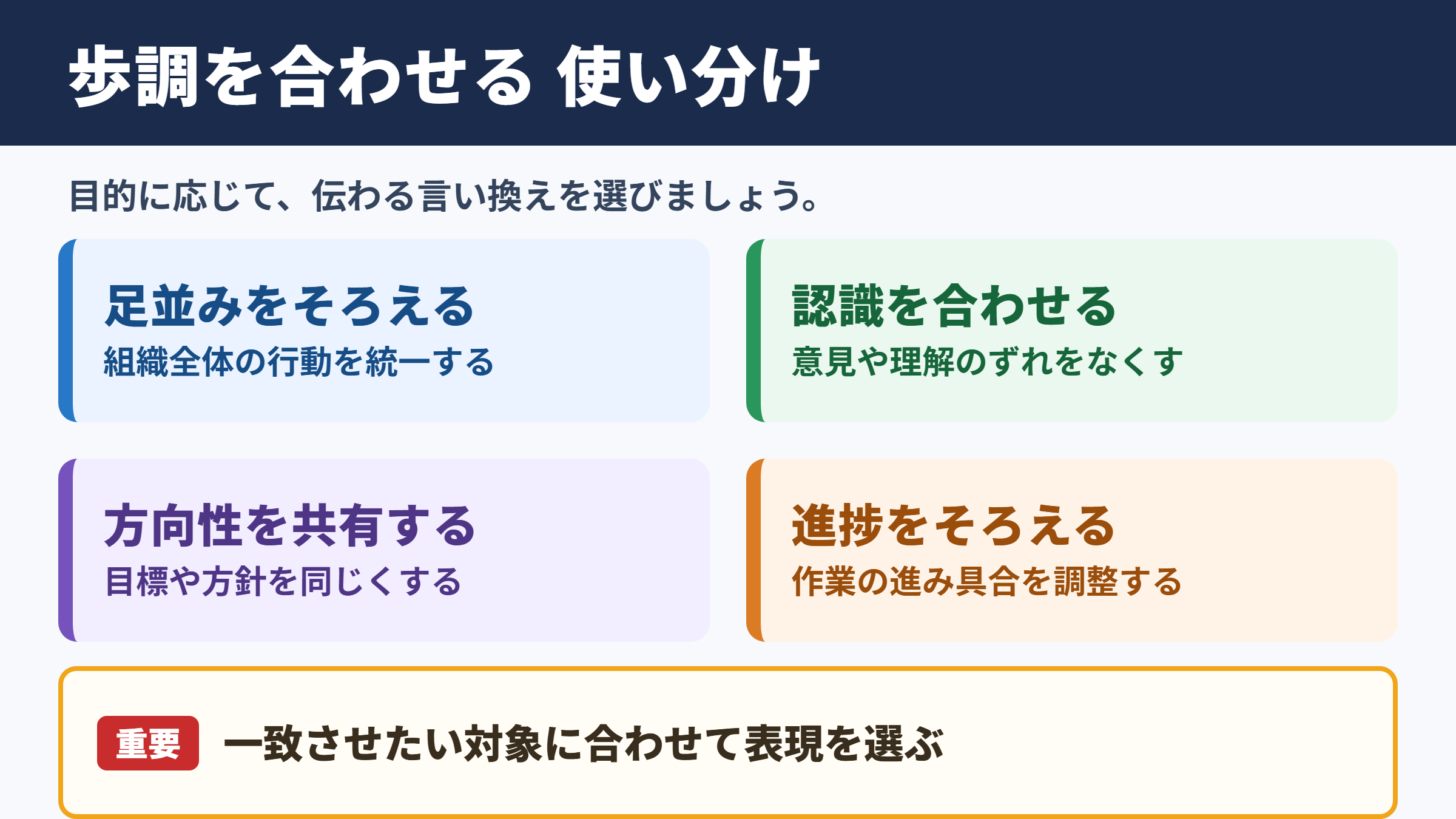 歩調を合わせる 使い分け

目的に応じて、伝わる言い換えを選びましょう。

足並みをそろえる
組織全体の行動を統一する

認識を合わせる
意見や理解のずれをなくす

方向性を共有する
目標や方針を同じくする

進捗をそろえる
作業の進み具合を調整する

重要 一致させたい対象に合わせて表現を選ぶ